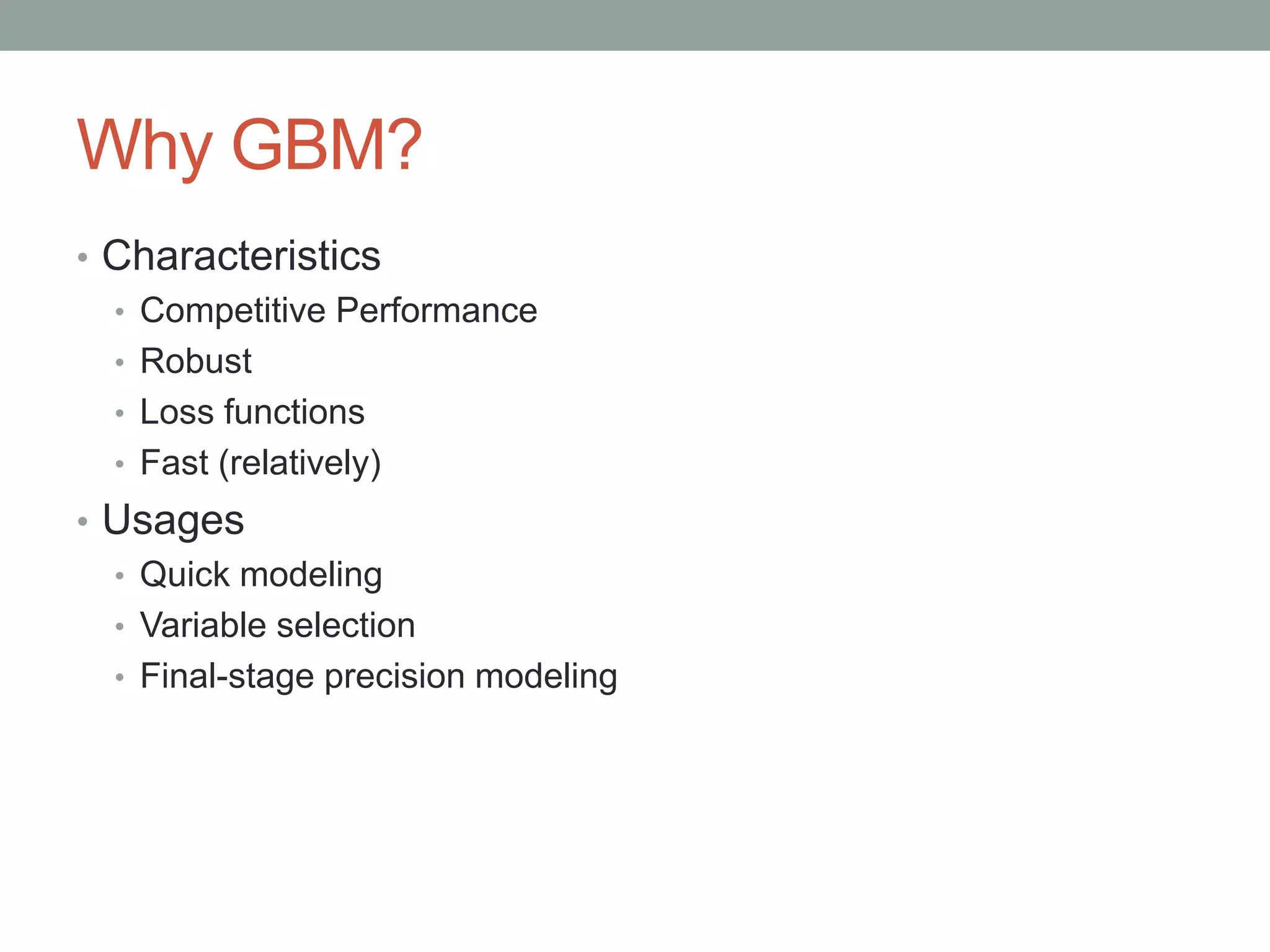 Why GBM?

• Characteristics
  • Competitive Performance
  • Robust
  • Loss functions
  • Fast (relatively)
• Usages
  • Quick modeling
  • Variable selection
  • Final-stage precision modeling